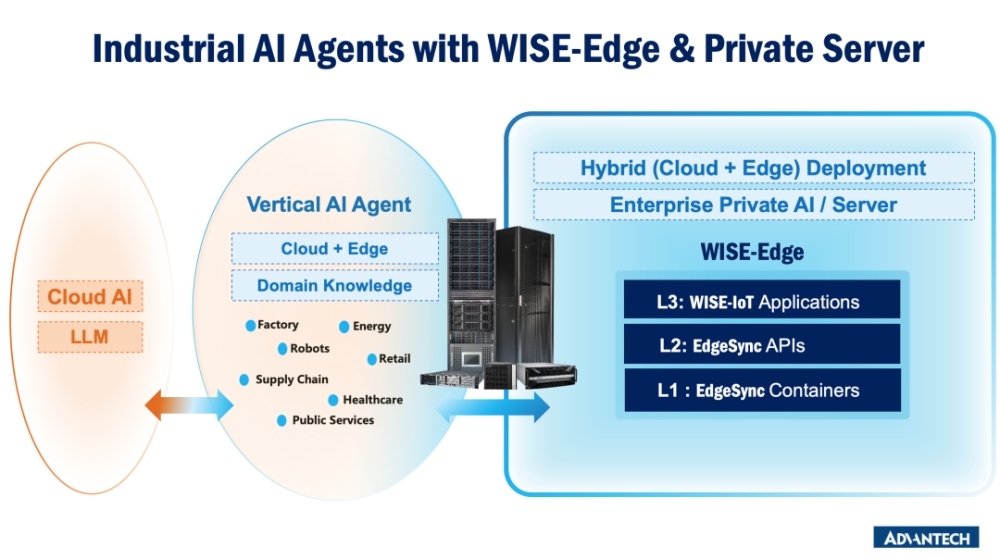 Industrial AI Agents with WISE-Edge & Private Server

Cloud AI

LLM

Vertical AI Agent

Cloud + Edge

Domain Knowledge

Factory

Energy

Robots

Retail

Supply Chain

Healthcare

Public Services

Hybrid (Cloud + Edge) Deployment

Enterprise Private AI / Server

WISE-Edge

L3: WISE-IoT Applications

L2: EdgeSync APIs

L1 : EdgeSync Containers

ADVANTECH